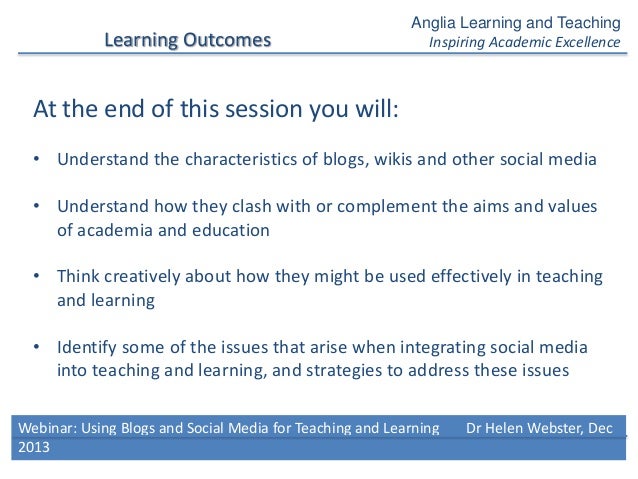 Learning Outcomes

Anglia Learning and Teaching
Inspiring Academic Excellence

At the end of this session you will:

• Understand the characteristics of blogs, wikis and other social media

• Understand how they clash with or complement the aims and values of academia and education

• Think creatively about how they might be used effectively in teaching and learning

• Identify some of the issues that arise when integrating social media into teaching and learning, and strategies to address these issues

Webinar: Using Blogs and Social Media for Teaching and Learning Dr Helen Webster, Dec 2013